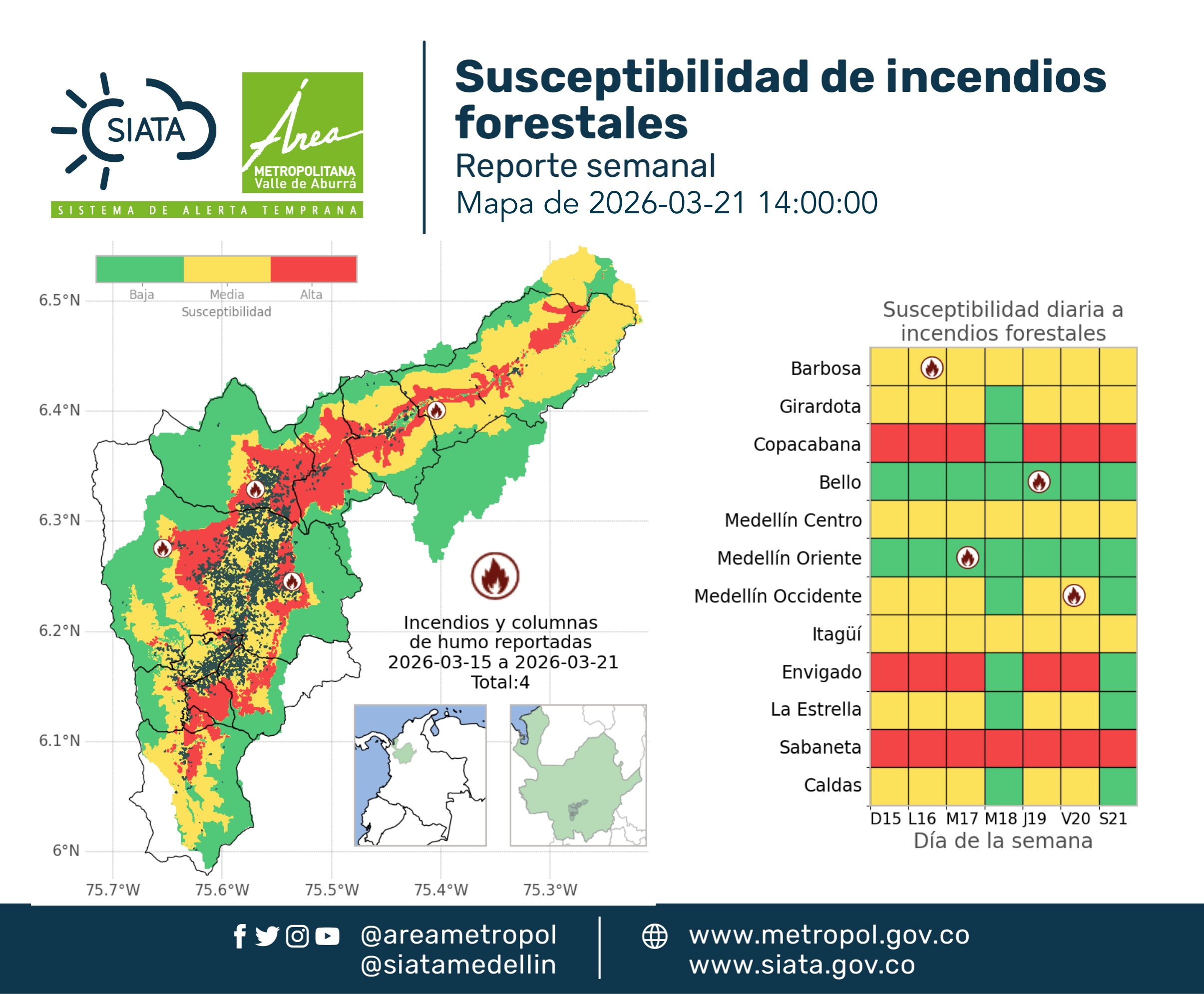 SIATA
Área METROPOLITANA Valle de Aburrá
SISTEMA DE ALERTA TEMPRANA

Susceptibilidad de incendios forestales
Reporte semanal
Mapa de 2026-03-21 14:00:00

Baja Media Alta
Susceptibilidad

6.5°N
6.4°N
6.3°N
6.2°N
6.1°N
6°N
75.7°W 75.6°W 75.5°W 75.4°W 75.3°W

Incendios y columnas de humo reportadas 2026-03-15 a 2026-03-21 Total:4

Susceptibilidad diaria a incendios forestales

Barbosa
Girardota
Copacabana
Bello
Medellín Centro
Medellín Oriente
Medellín Occidente
Itagüí
Envigado
La Estrella
Sabaneta
Caldas

D15 L16 M17 M18 J19 V20 S21
Día de la semana

@areametropol
@siatamedellin
www.metropol.gov.co
www.siata.gov.co